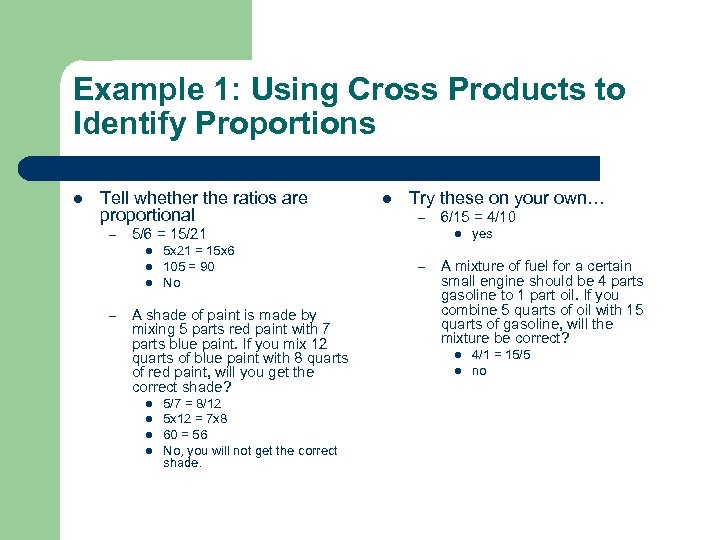 Example 1: Using Cross Products to Identify Proportions

- Tell whether the ratios are proportional
  – 5/6 = 15/21
    - 5x21 = 15x6
    - 105 = 90
    - No
  – A shade of paint is made by mixing 5 parts red paint with 7 parts blue paint. If you mix 12 quarts of blue paint with 8 quarts of red paint, will you get the correct shade?
    - 5/7 = 8/12
    - 5x12 = 7x8
    - 60 = 56
    - No, you will not get the correct shade.

- Try these on your own…
  – 6/15 = 4/10
    - yes
  – A mixture of fuel for a certain small engine should be 4 parts gasoline to 1 part oil. If you combine 5 quarts of oil with 15 quarts of gasoline, will the mixture be correct?
    - 4/1 = 15/5
    - no